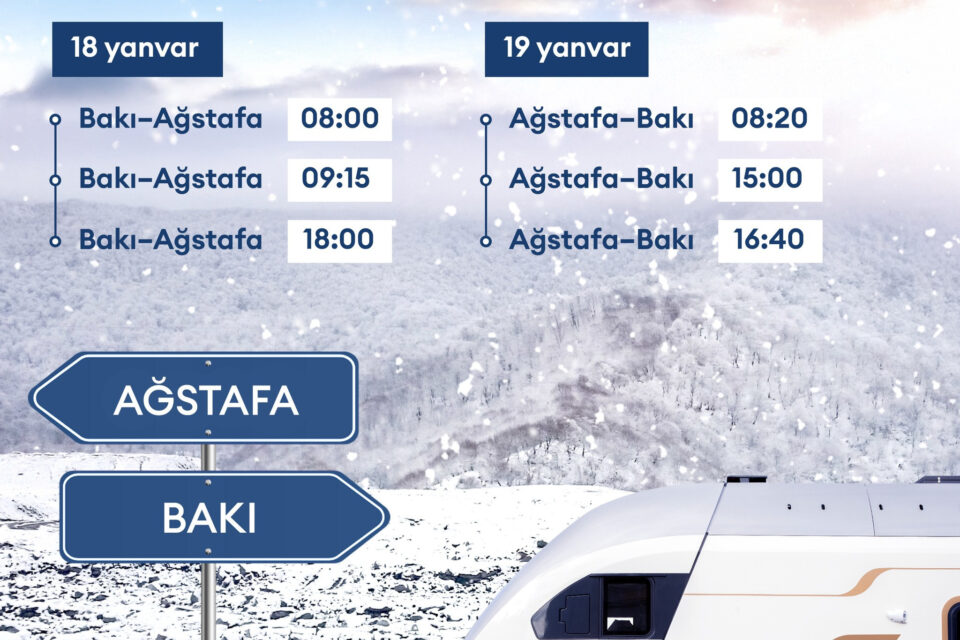 18 yanvar

Bakı–Ağstafa 08:00

Bakı–Ağstafa 09:15

Bakı–Ağstafa 18:00

19 yanvar

Ağstafa–Bakı 08:20

Ağstafa–Bakı 15:00

Ağstafa–Bakı 16:40

AĞSTAFA

BAKI